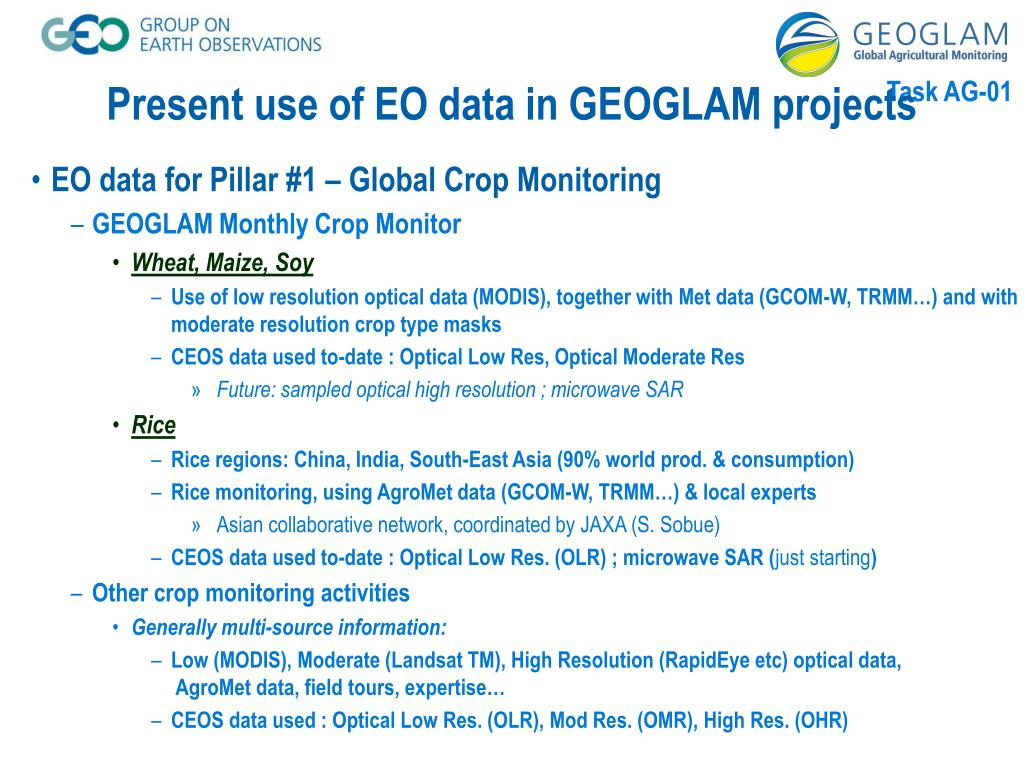 GEO GROUP ON EARTH OBSERVATIONS

GEOGLAM Global Agricultural Monitoring

Task AG-01

Present use of EO data in GEOGLAM projects

• EO data for Pillar #1 – Global Crop Monitoring
– GEOGLAM Monthly Crop Monitor
• Wheat, Maize, Soy
– Use of low resolution optical data (MODIS), together with Met data (GCOM-W, TRMM…) and with moderate resolution crop type masks
– CEOS data used to-date : Optical Low Res, Optical Moderate Res
» Future: sampled optical high resolution ; microwave SAR
• Rice
– Rice regions: China, India, South-East Asia (90% world prod. & consumption)
– Rice monitoring, using AgroMet data (GCOM-W, TRMM…) & local experts
» Asian collaborative network, coordinated by JAXA (S. Sobue)
– CEOS data used to-date : Optical Low Res. (OLR) ; microwave SAR (just starting)
– Other crop monitoring activities
• Generally multi-source information:
– Low (MODIS), Moderate (Landsat TM), High Resolution (RapidEye etc) optical data, AgroMet data, field tours, expertise…
– CEOS data used : Optical Low Res. (OLR), Mod Res. (OMR), High Res. (OHR)